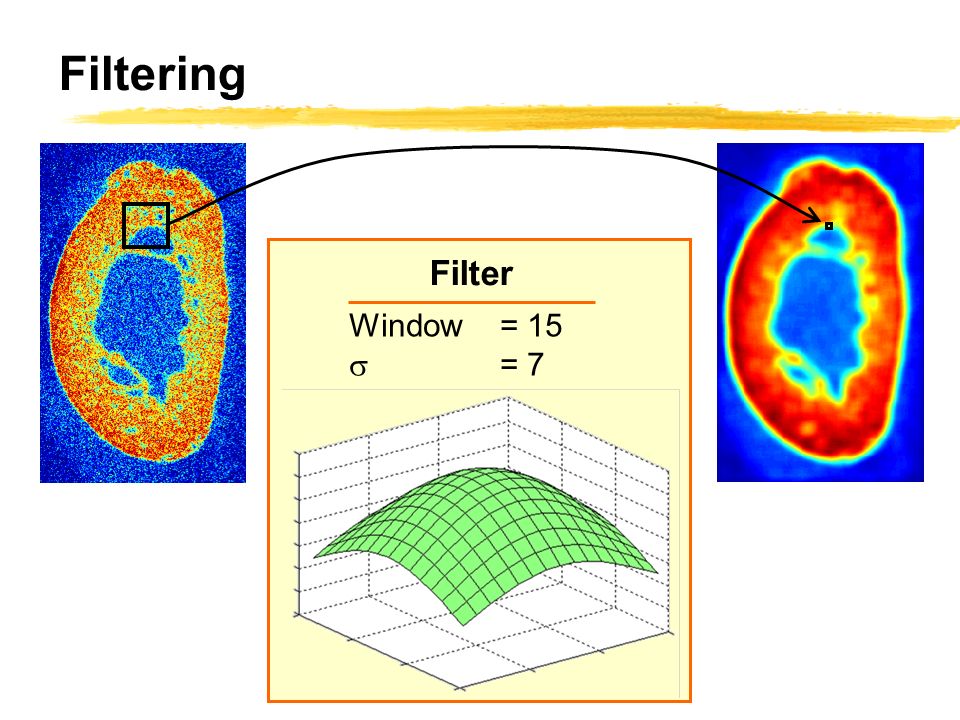 Filtering

Filter

Window = 15
$\sigma$ = 7